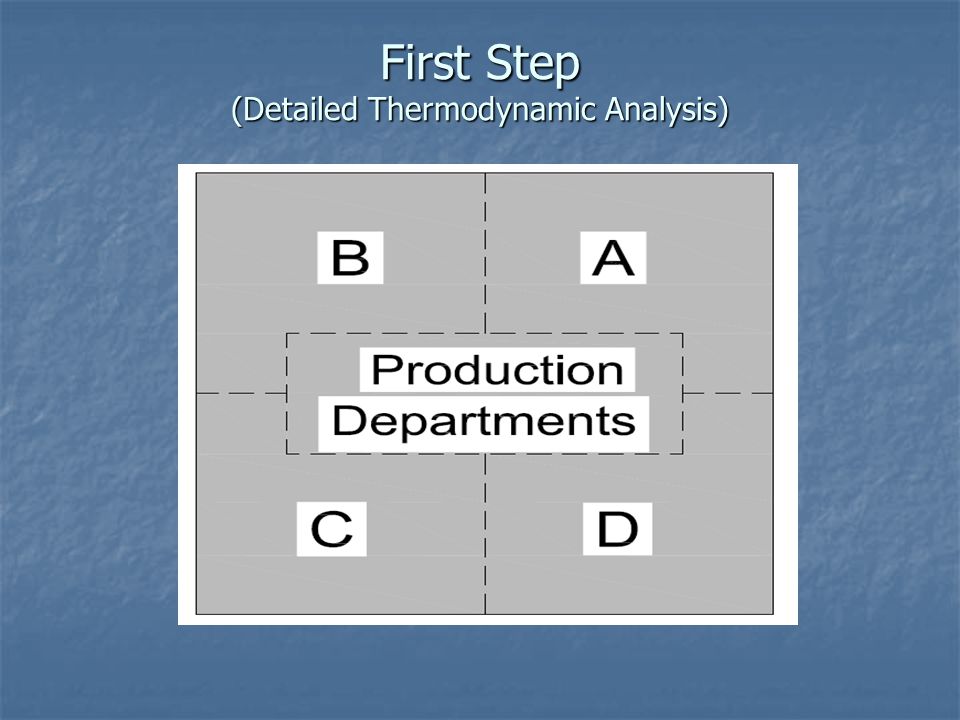 First Step
(Detailed Thermodynamic Analysis)

B

A

Production
Departments

C

D